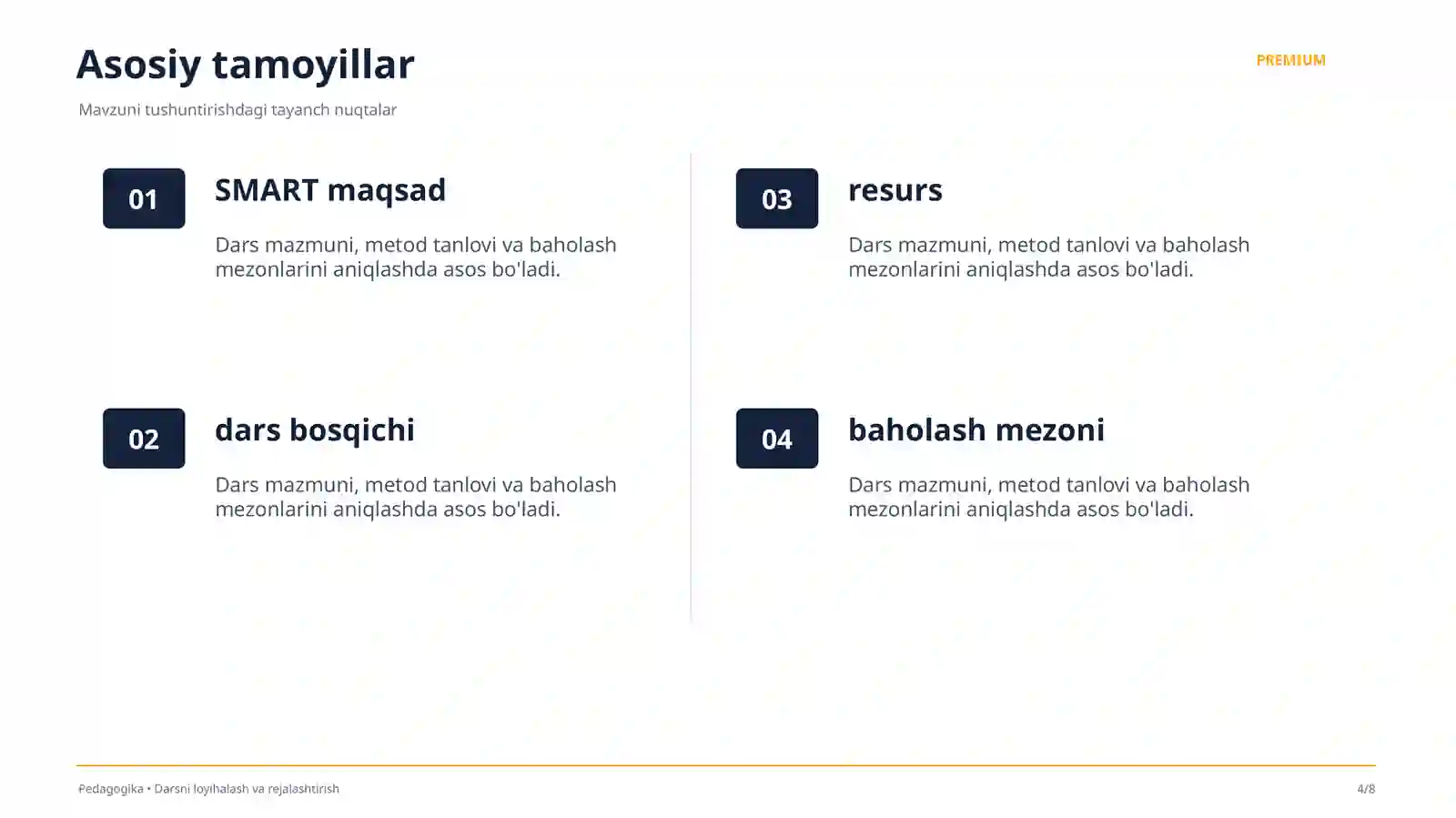 Asosiy tamoyillar

PREMIUM

Mavzuni tushuntirishdagi tayanch nuqtalar

01

SMART maqsad

Dars mazmuni, metod tanlovi va baholash mezonlarini aniqlashda asos bo'ladi.

02

dars bosqichi

Dars mazmuni, metod tanlovi va baholash mezonlarini aniqlashda asos bo'ladi.

03

resurs

Dars mazmuni, metod tanlovi va baholash mezonlarini aniqlashda asos bo'ladi.

04

baholash mezoni

Dars mazmuni, metod tanlovi va baholash mezonlarini aniqlashda asos bo'ladi.

Pedagogika • Darsni loyihalash va rejalashtirish

4/8